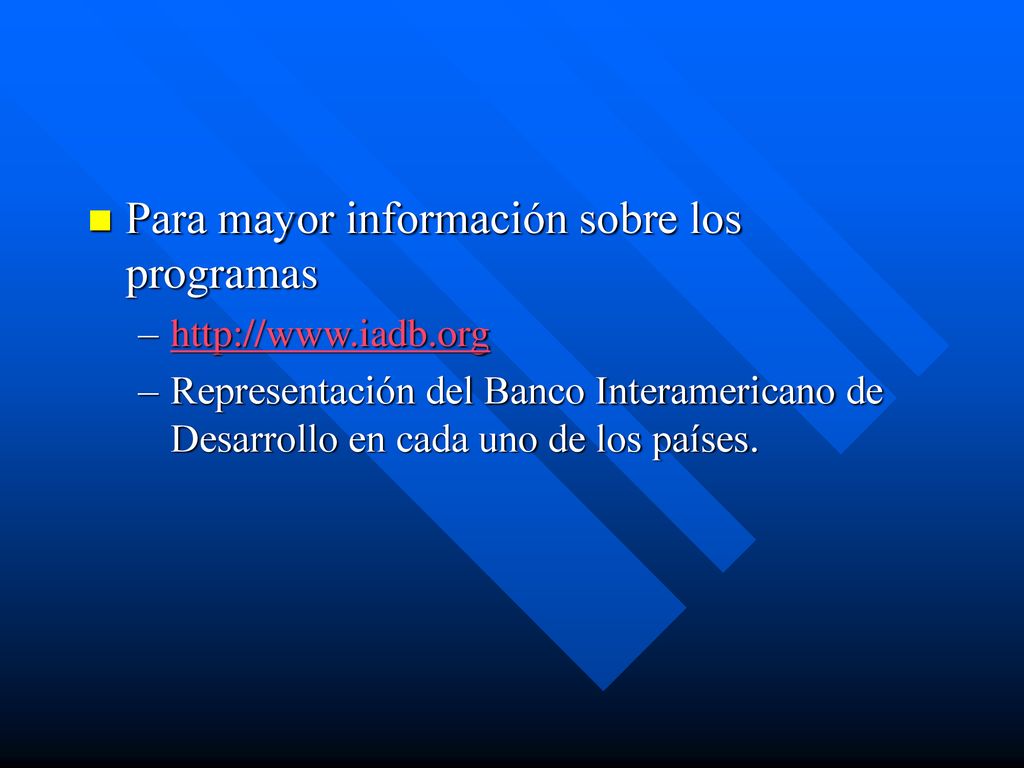 Para mayor información sobre los programas

– http://www.iadb.org

– Representación del Banco Interamericano de Desarrollo en cada uno de los países.